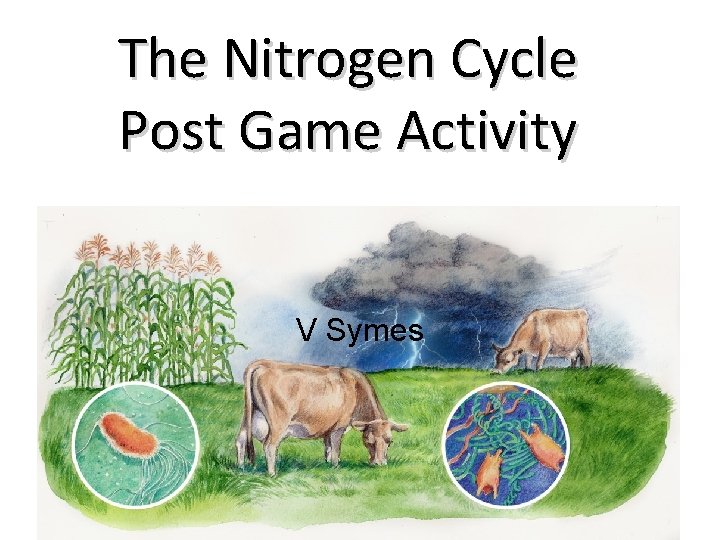 The Nitrogen Cycle
Post Game Activity

V Symes